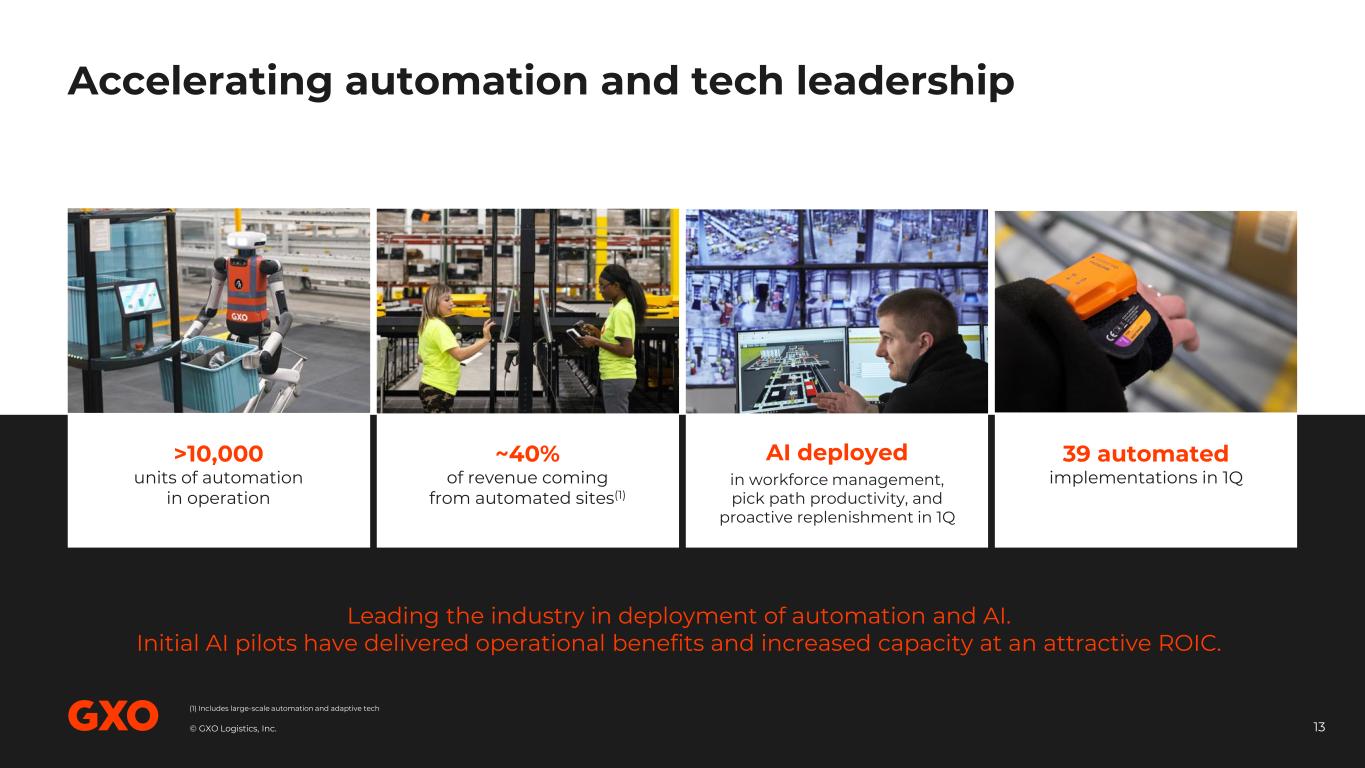 Accelerating automation and tech leadership

GXO

>10,000
units of automation in operation

~40%
of revenue coming from automated sites$^{(1)}$

AI deployed
in workforce management, pick path productivity, and proactive replenishment in 1Q

39 automated
implementations in 1Q

Leading the industry in deployment of automation and AI.
Initial AI pilots have delivered operational benefits and increased capacity at an attractive ROIC.

GXO

(1) Includes large-scale automation and adaptive tech

© GXO Logistics, Inc.

13